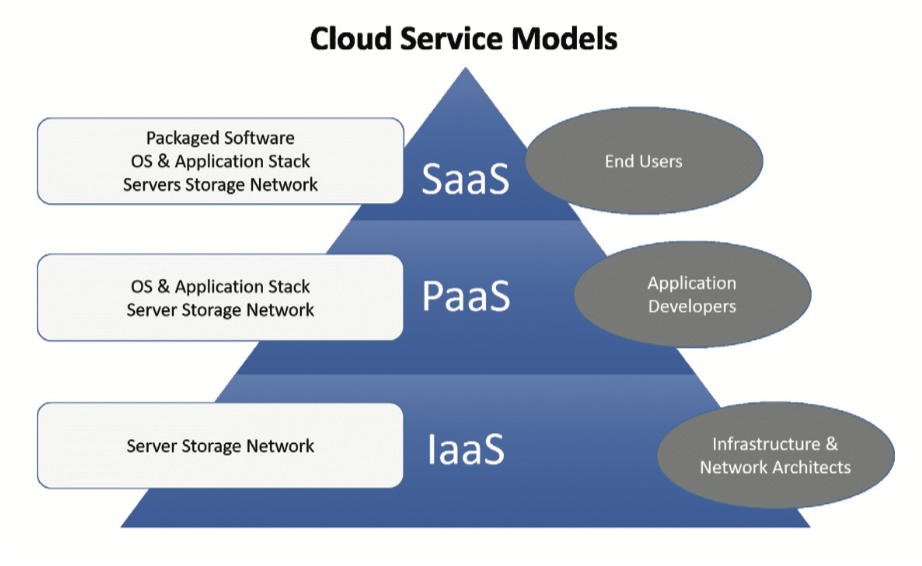 Cloud Service Models

Packaged Software
OS & Application Stack
Servers Storage Network

SaaS

End Users

OS & Application Stack
Server Storage Network

PaaS

Application Developers

Server Storage Network

IaaS

Infrastructure & Network Architects